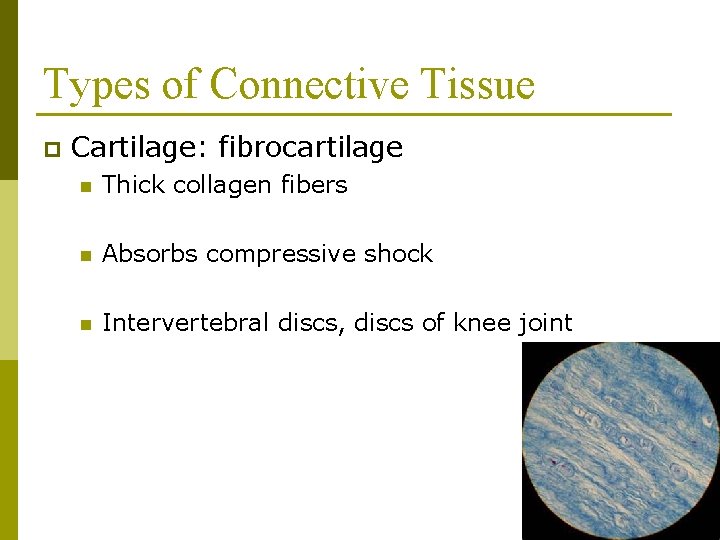 Types of Connective Tissue

Cartilage: fibrocartilage

Thick collagen fibers

Absorbs compressive shock

Intervertebral discs, discs of knee joint